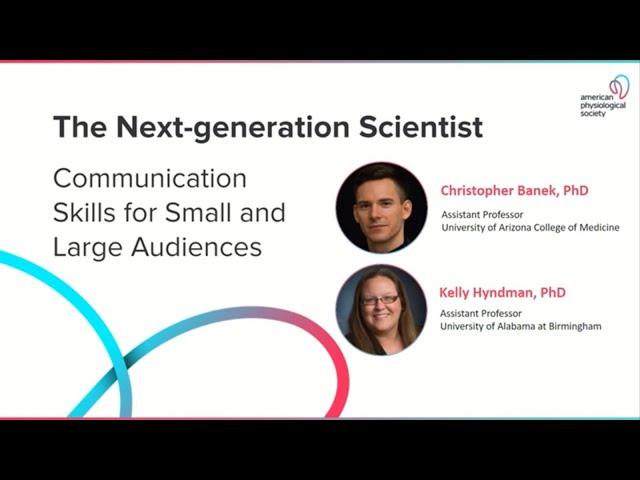 american physiological society

The Next-generation Scientist

Communication Skills for Small and Large Audiences

Christopher Banek, PhD
Assistant Professor
University of Arizona College of Medicine

Kelly Hyndman, PhD
Assistant Professor
University of Alabama at Birmingham